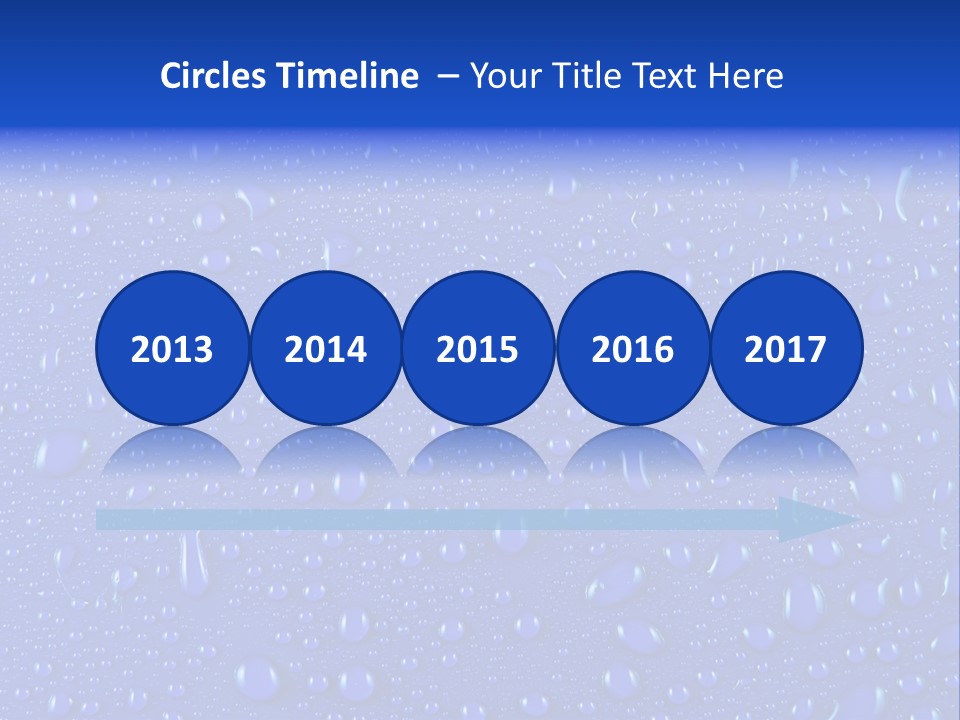 Circles Timeline – Your Title Text Here

2013

2014

2015

2016

2017